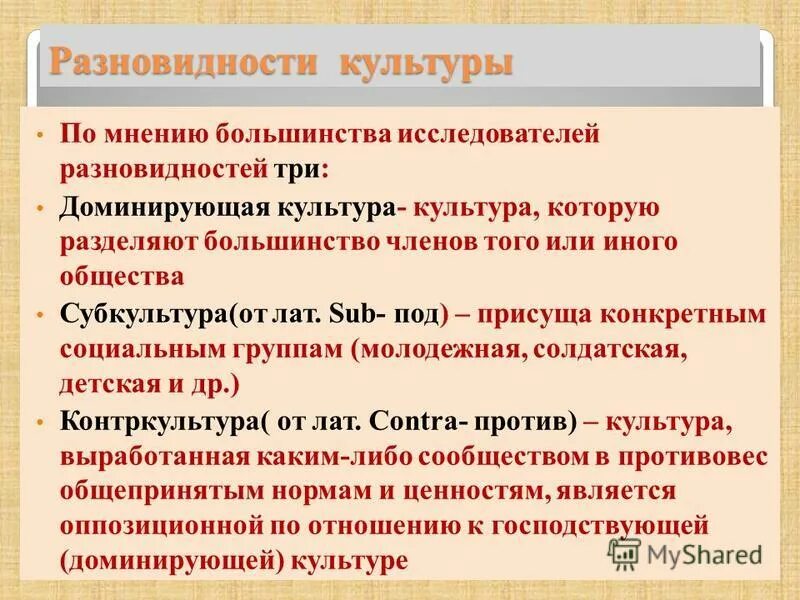 Разновидности культуры

• По мнению большинства исследователей разновидностей три:

• Доминирующая культура- культура, которую разделяют большинство членов того или иного общества

• Субкультура(от лат. Sub- под) – присуща конкретным социальным группам (молодежная, солдатская, детская и др.)

• Контркультура( от лат. Contra- против) – культура, выработанная каким-либо сообществом в противовес общепринятым нормам и ценностям, является оппозиционной по отношению к господствующей (доминирующей) культуре

MyShared